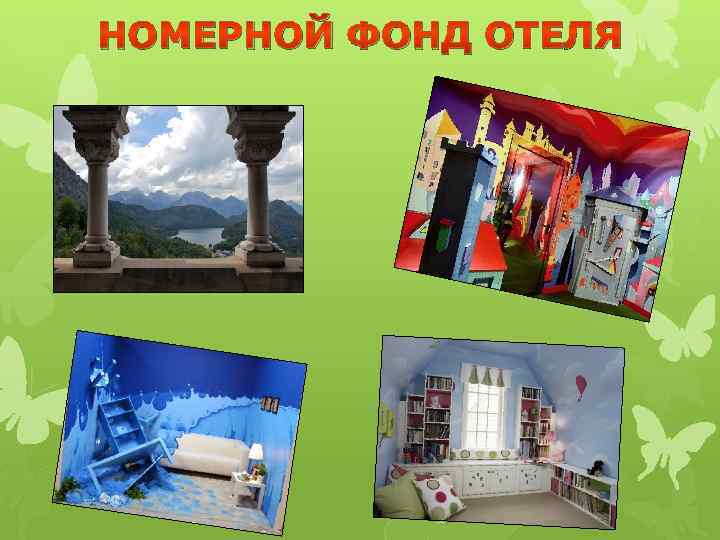 НОМЕРНОЙ ФОНД ОТЕЛЯ